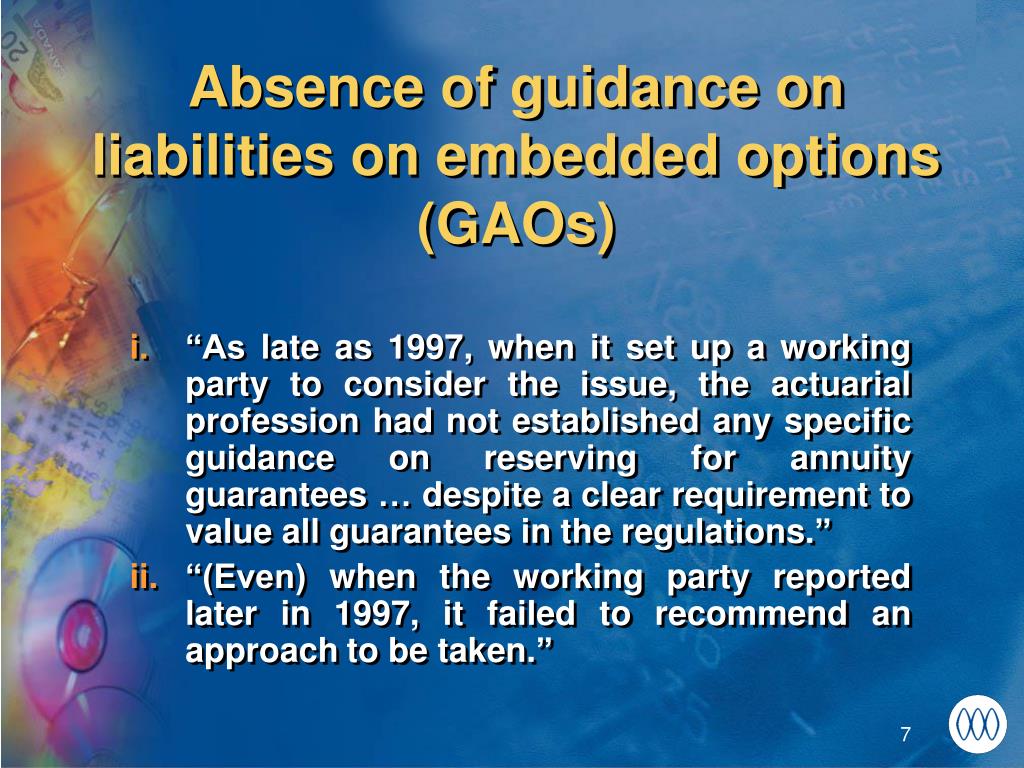 Absence of guidance on liabilities on embedded options (GAOs)

i. “As late as 1997, when it set up a working party to consider the issue, the actuarial profession had not established any specific guidance on reserving for annuity guarantees … despite a clear requirement to value all guarantees in the regulations.”

ii. “(Even) when the working party reported later in 1997, it failed to recommend an approach to be taken.”

7